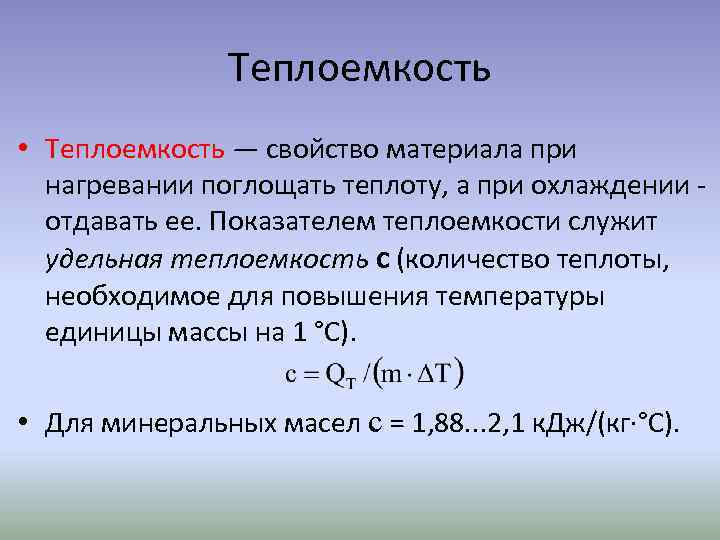 Теплоемкость

• Теплоемкость — свойство материала при нагревании поглощать теплоту, а при охлаждении - отдавать ее. Показателем теплоемкости служит удельная теплоемкость с (количество теплоты, необходимое для повышения температуры единицы массы на 1 °С).

$c = Q_T / (m \cdot \Delta T)$

• Для минеральных масел с = 1,88...2,1 кДж/(кг·°С).